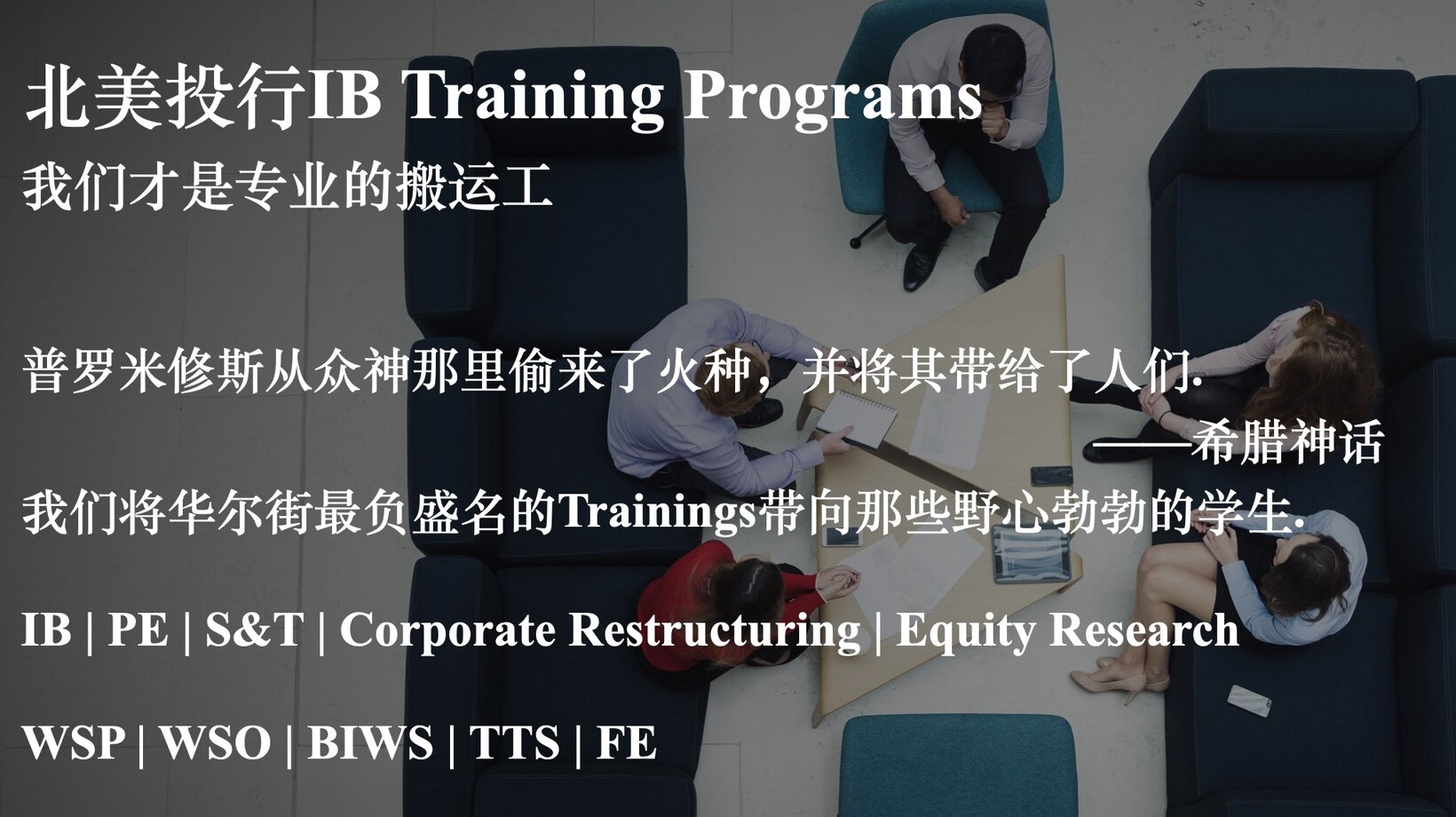 北美投行IB Training Programs
我们才是专业的搬运工

普罗米修斯从众神那里偷来了火种，并将其带给了人们.
——希腊神话
我们将华尔街最负盛名的Trainings带向那些野心勃勃的学生.

IB | PE | S&T | Corporate Restructuring | Equity Research

WSP | WSO | BIWS | TTS | FE